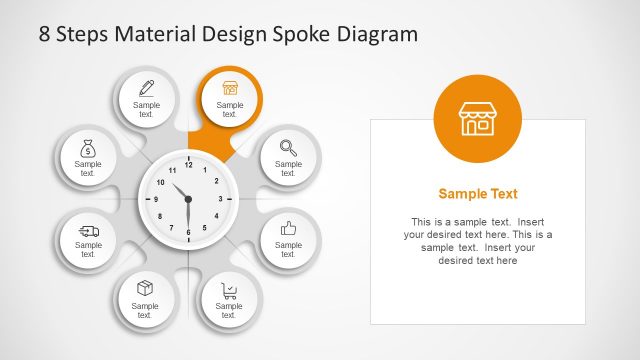 8 Steps Material Design Spoke Diagram

Sample text.

Sample text.

Sample text.

Sample text.

Sample text.

Sample text.

Sample text.

Sample text.

12
1
2
3
4
5
6
7
8
9
10
11

Sample Text

This is a sample text. Insert your desired text here. This is a sample text. Insert your desired text here